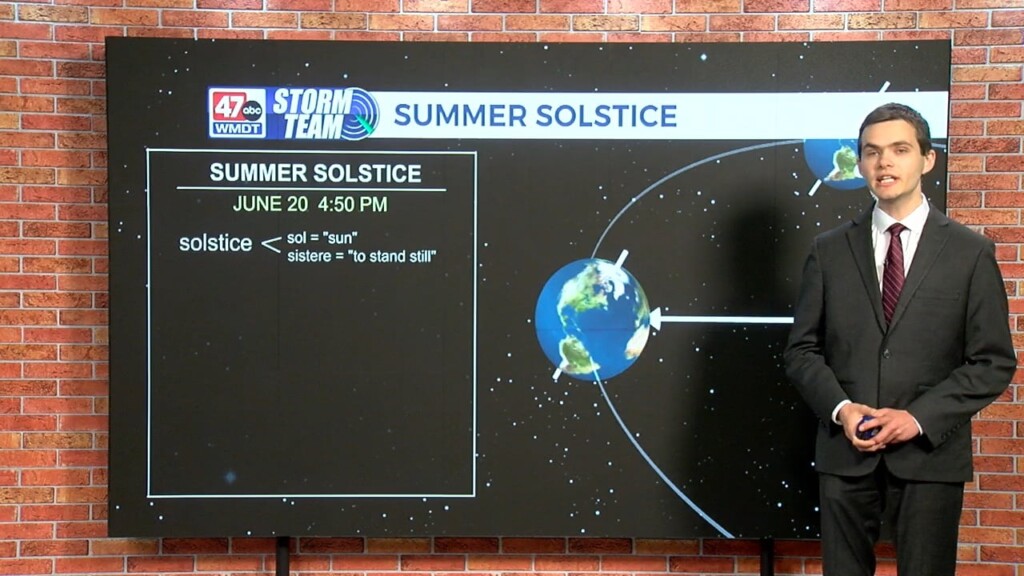 47 abc WMDT STORM TEAM SUMMER SOLSTICE

SUMMER SOLSTICE

JUNE 20 4:50 PM

solstice < sol = "sun"
sistere = "to stand still"